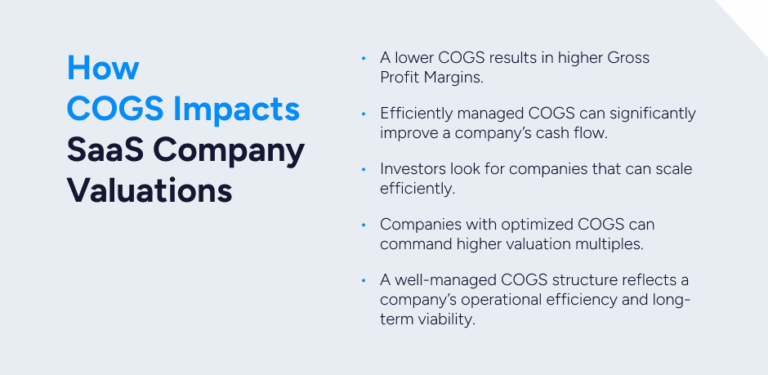 How
COGS Impacts
SaaS Company
Valuations

• A lower COGS results in higher Gross Profit Margins.

• Efficiently managed COGS can significantly improve a company's cash flow.

• Investors look for companies that can scale efficiently.

• Companies with optimized COGS can command higher valuation multiples.

• A well-managed COGS structure reflects a company's operational efficiency and long-term viability.